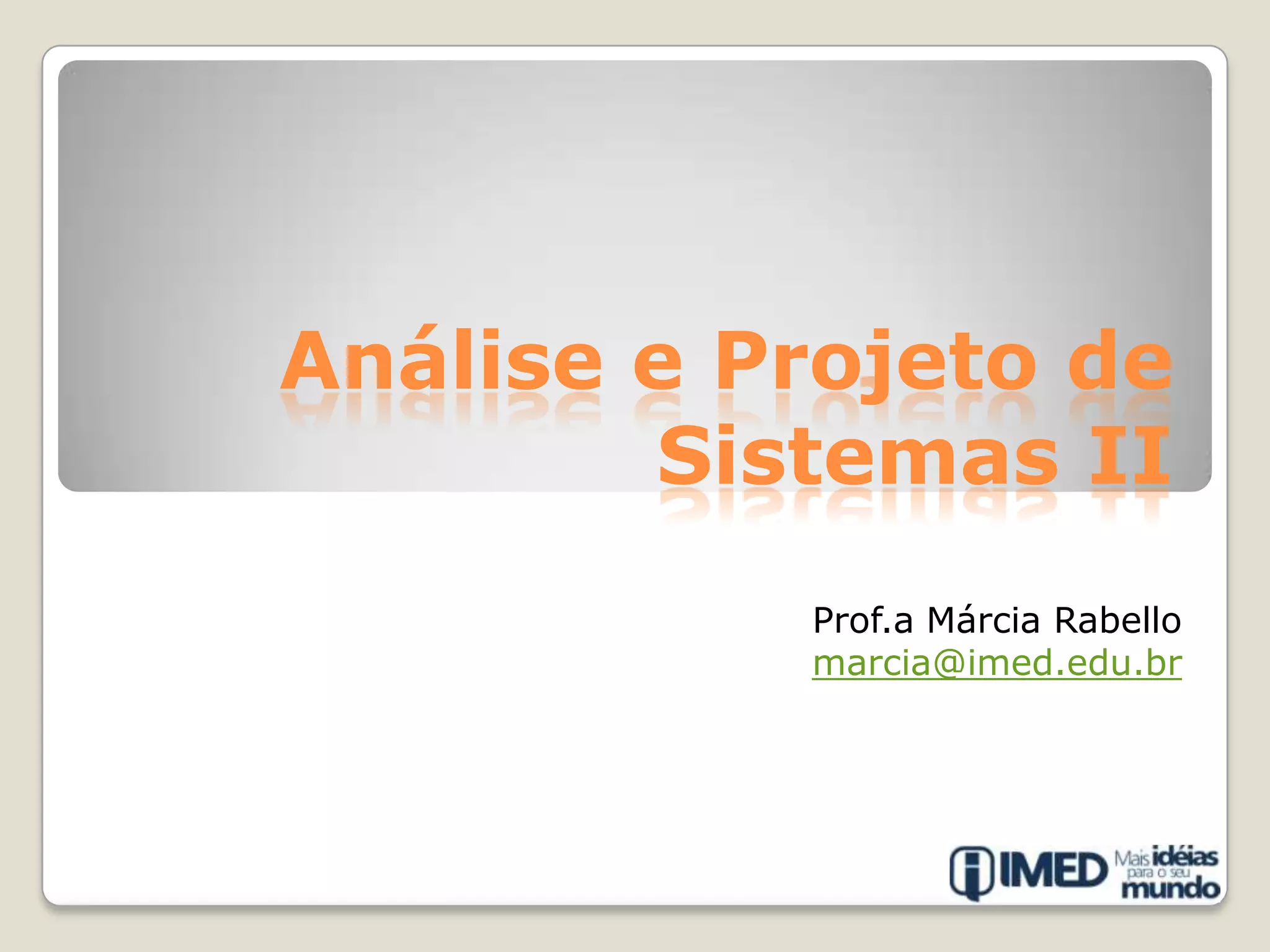 Análise e Projeto de Sistemas II

Prof.a Márcia Rabello
marcia@imed.edu.br

IMED Mais idéias para o seu mundo